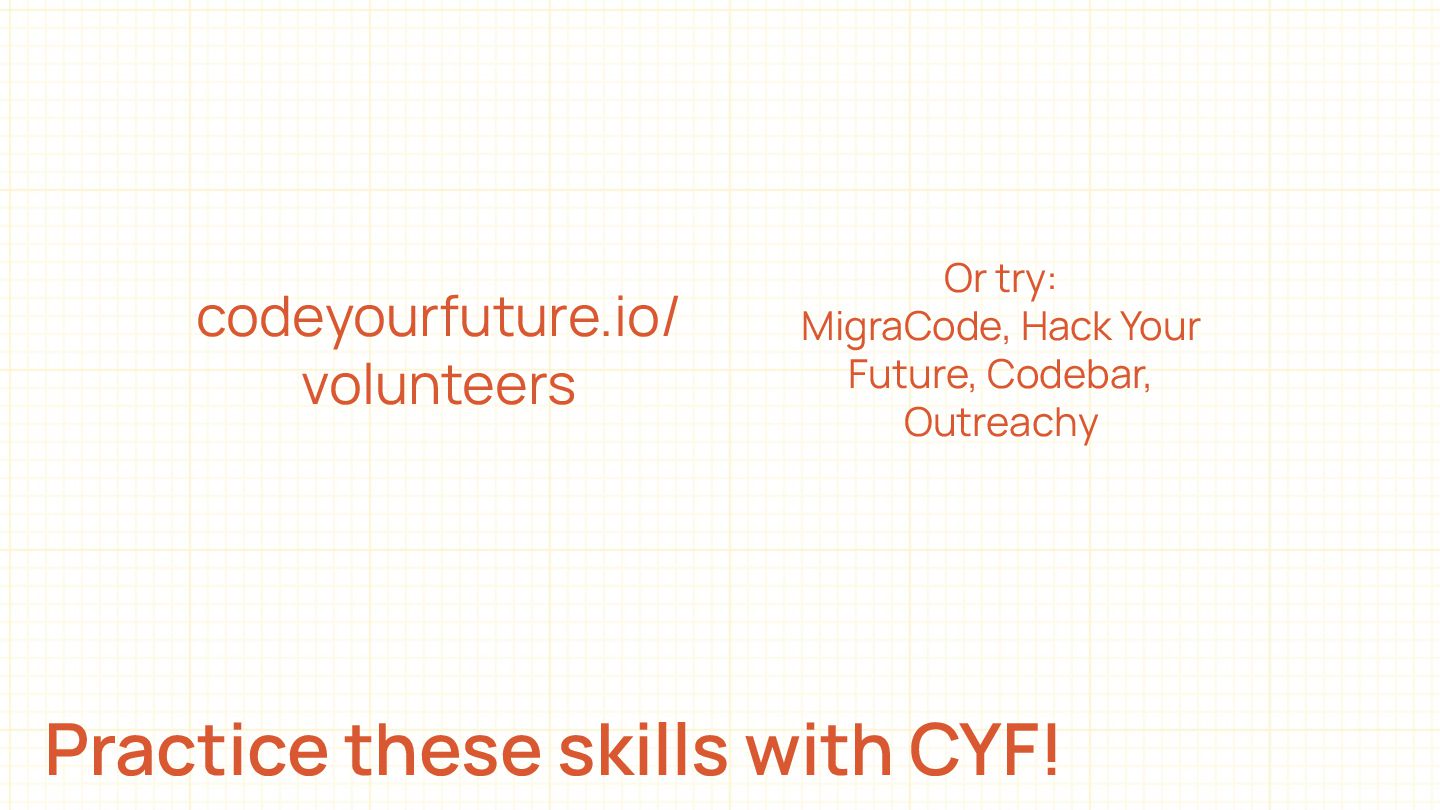 codeyourfuture.io/volunteers

Or try:
MigraCode, Hack Your Future, Codebar, Outreachy

Practice these skills with CYF!